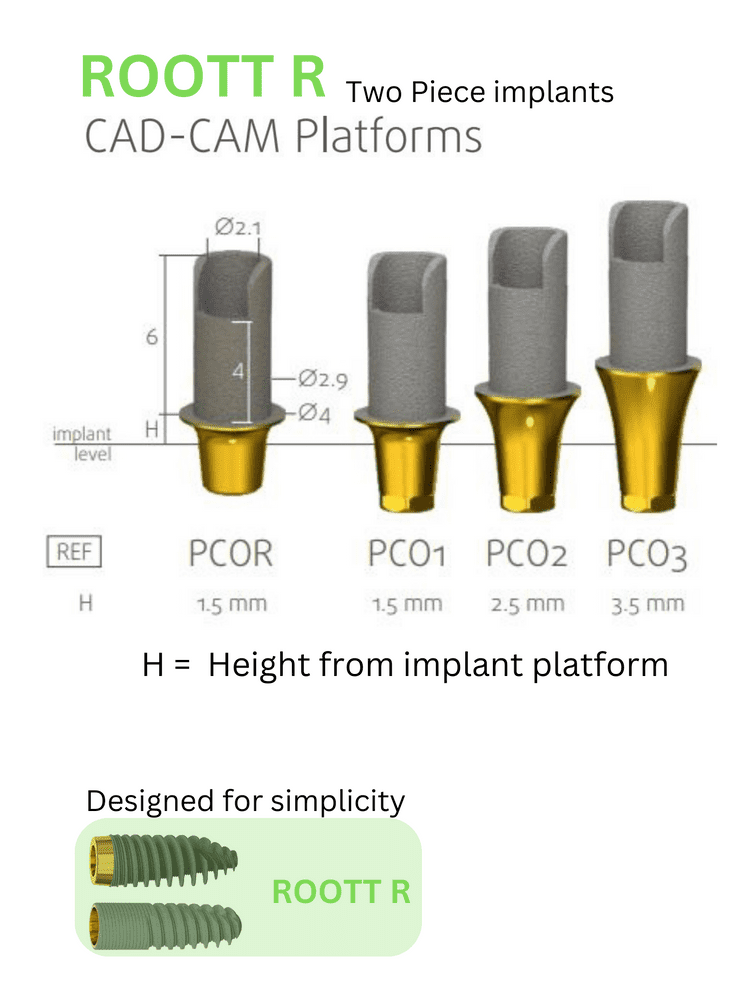 ROOTT R Two Piece implants
CAD-CAM Platforms

Ø2.1
6
4
Ø2.9
Ø4
H
implant level

| REF | PCOR | PCO1 | PCO2 | PCO3 |
|---|---|---|---|---|
| H | 1.5 mm | 1.5 mm | 2.5 mm | 3.5 mm |

H = Height from implant platform

Designed for simplicity

ROOTT R